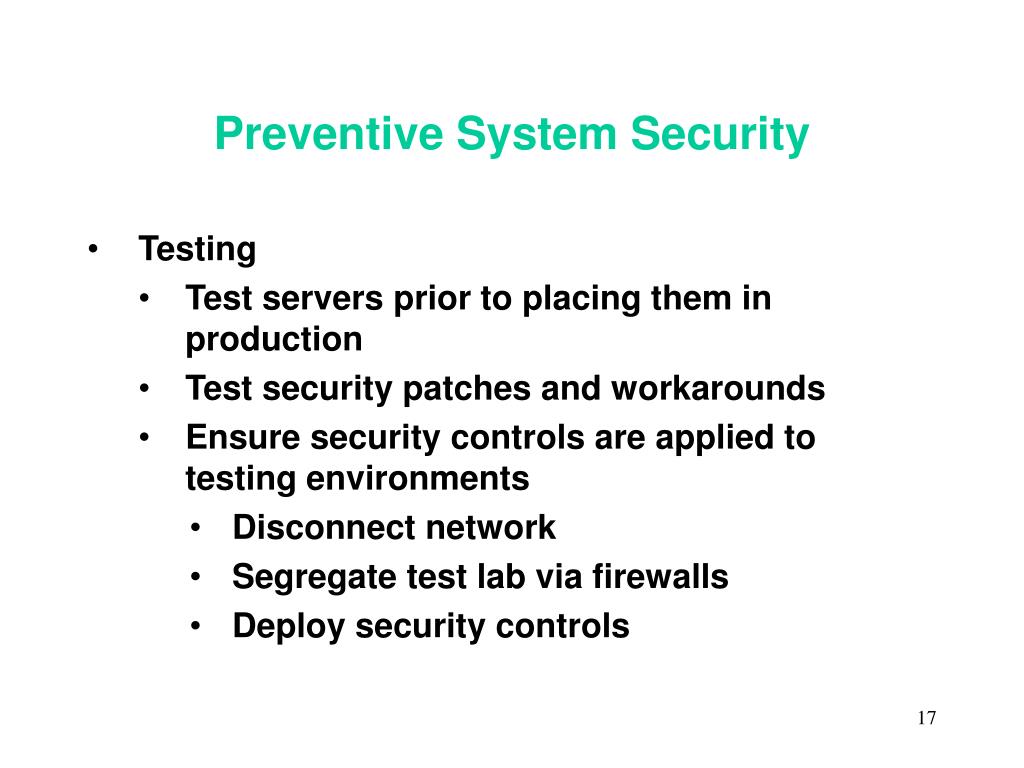 Preventive System Security

• Testing
  • Test servers prior to placing them in production
  • Test security patches and workarounds
  • Ensure security controls are applied to testing environments
    • Disconnect network
    • Segregate test lab via firewalls
    • Deploy security controls

17